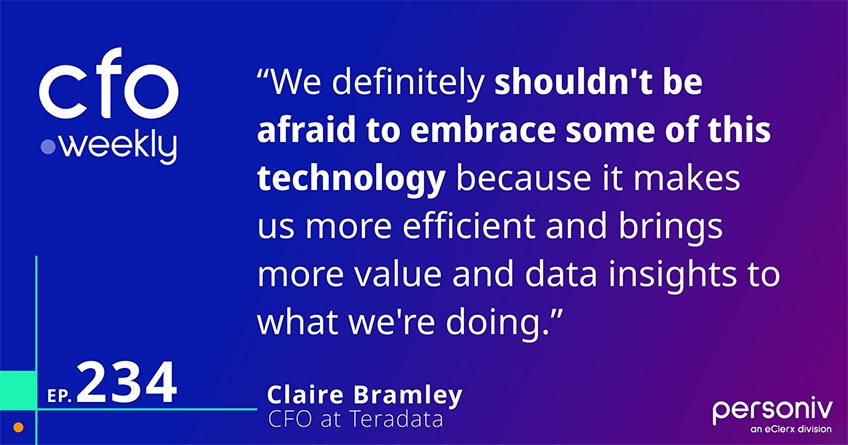 cfo
weekly

“We definitely shouldn't be afraid to embrace some of this technology because it makes us more efficient and brings more value and data insights to what we're doing.”

EP. 234

Claire Bramley
CFO at Teradata

personiv
an eClerx division